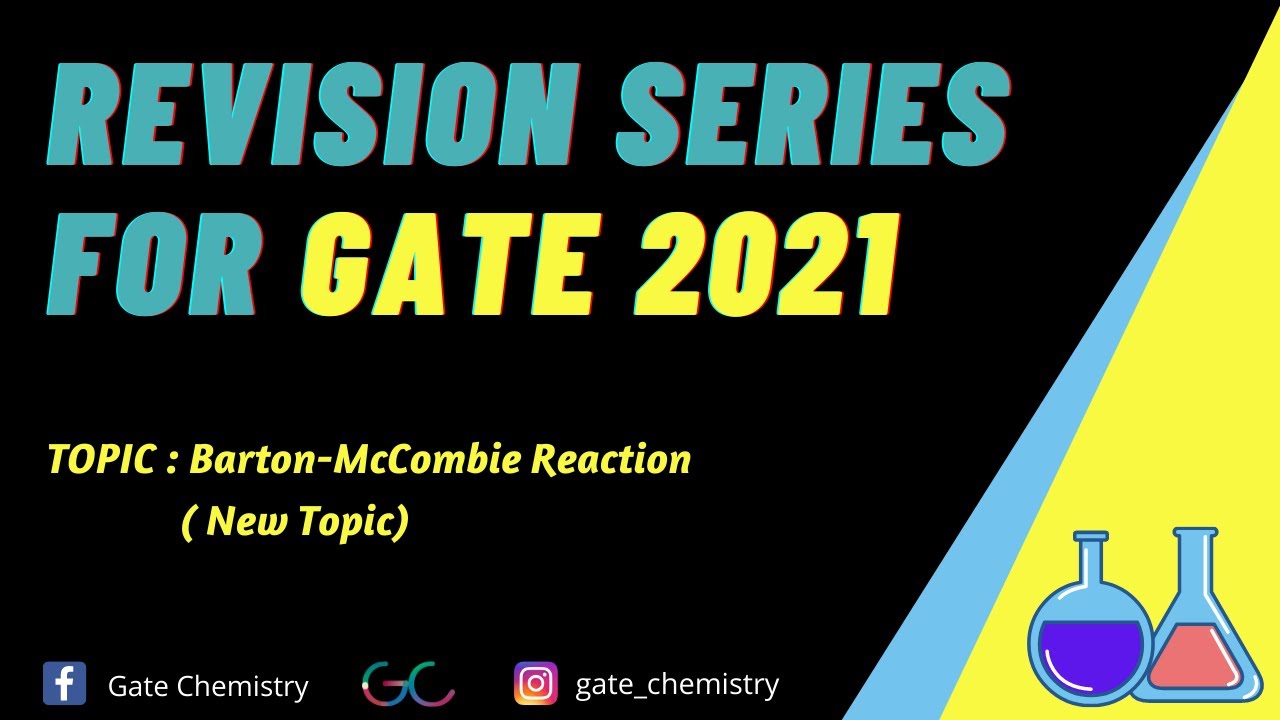 REVISION SERIES FOR GATE 2021

TOPIC : Barton-McCombie Reaction
( New Topic)

Gate Chemistry

GC

gate_chemistry